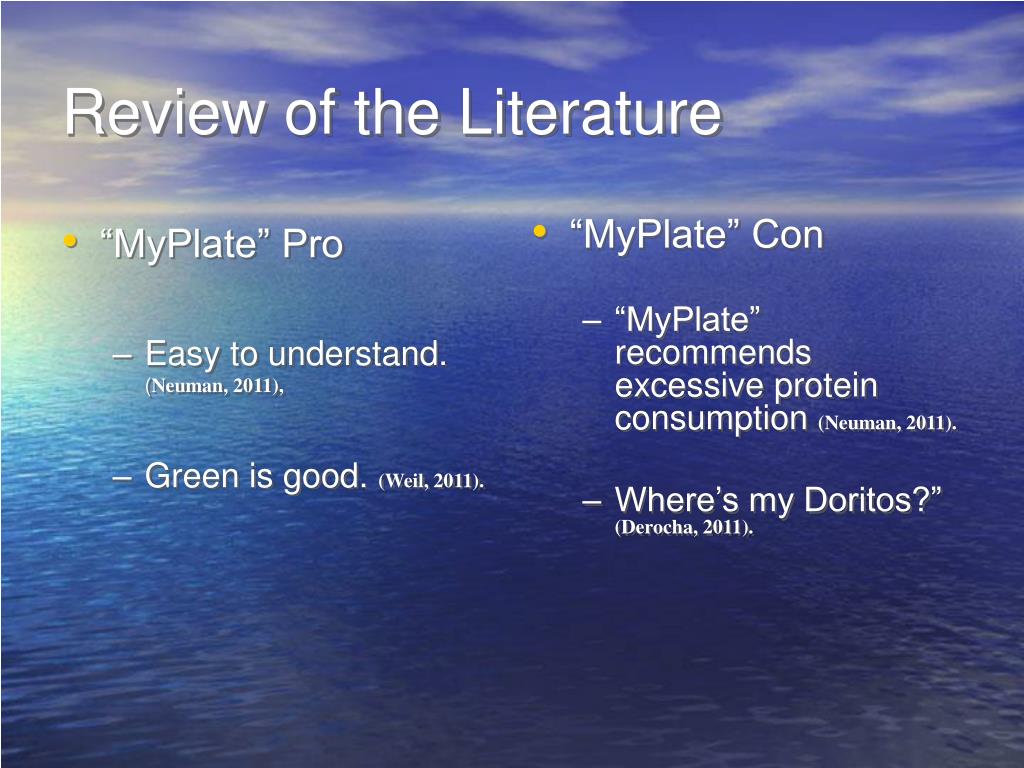 Review of the Literature

• “MyPlate” Pro

– Easy to understand. (Neuman, 2011),

– Green is good. (Weil, 2011).

• “MyPlate” Con

– “MyPlate” recommends excessive protein consumption (Neuman, 2011).

– Where’s my Doritos?” (Derocha, 2011).